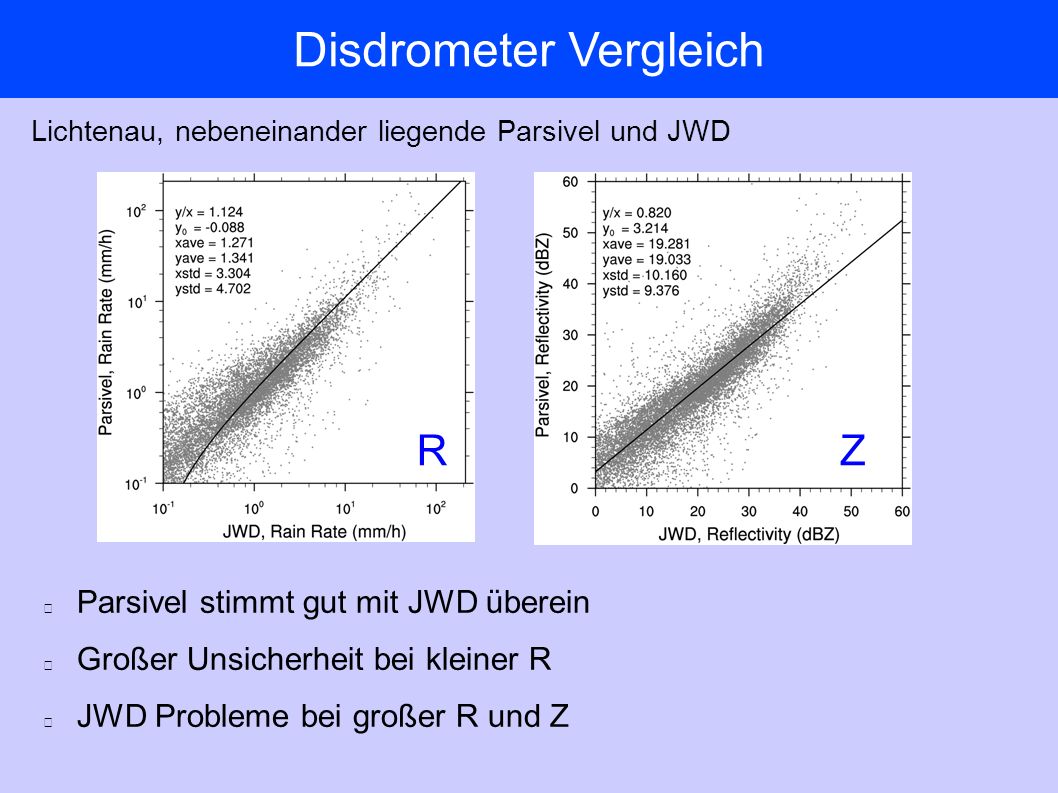 Disdrometer Vergleich

Lichtenau, nebeneinander liegende Parsivel und JWD

y/x = 1.124
$y_0$ = -0.088
xave = 1.271
yave = 1.341
xstd = 3.304
ystd = 4.702

Parsivel, Rain Rate (mm/h)

$10^2$ $10^1$ $10^0$ $10^{-1}$

$10^{-1}$ $10^0$ $10^1$ $10^2$

JWD, Rain Rate (mm/h)

R

y/x = 0.820
$y_0$ = 3.214
xave = 19.281
yave = 19.033
xstd = 10.160
ystd = 9.376

Parsivel, Reflectivity (dBZ)

60 50 40 30 20 10 0

0 10 20 30 40 50 60

JWD, Reflectivity (dBZ)

Z

Parsivel stimmt gut mit JWD überein

Großer Unsicherheit bei kleiner R

JWD Probleme bei großer R und Z